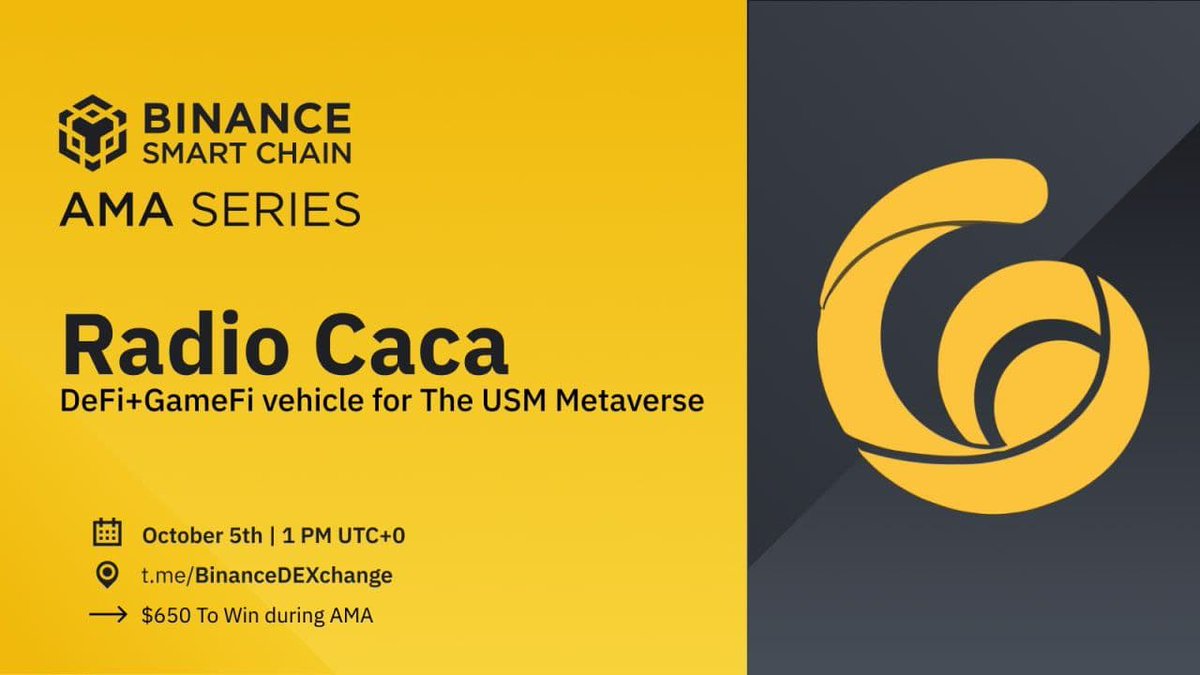 BINANCE
SMART CHAIN
AMA SERIES

Radio Caca
DeFi+GameFi vehicle for The USM Metaverse

October 5th | 1 PM UTC+0
t.me/BinanceDEXchange
$650 To Win during AMA